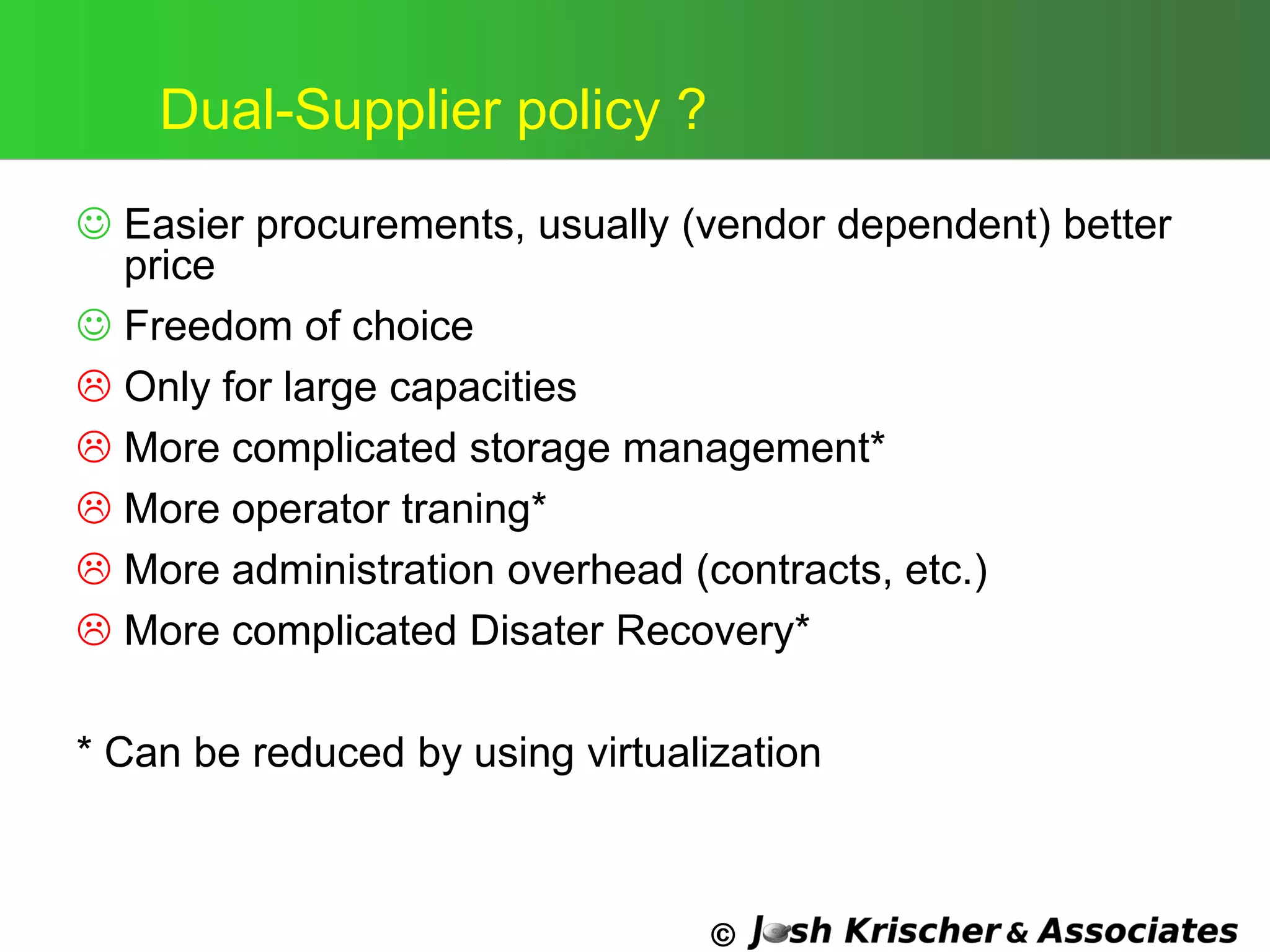 Dual-Supplier policy ?

☺ Easier procurements, usually (vendor dependent) better price

☺ Freedom of choice

☹ Only for large capacities

☹ More complicated storage management*

☹ More operator traning*

☹ More administration overhead (contracts, etc.)

☹ More complicated Disater Recovery*

* Can be reduced by using virtualization

© Josh Krischer & Associates